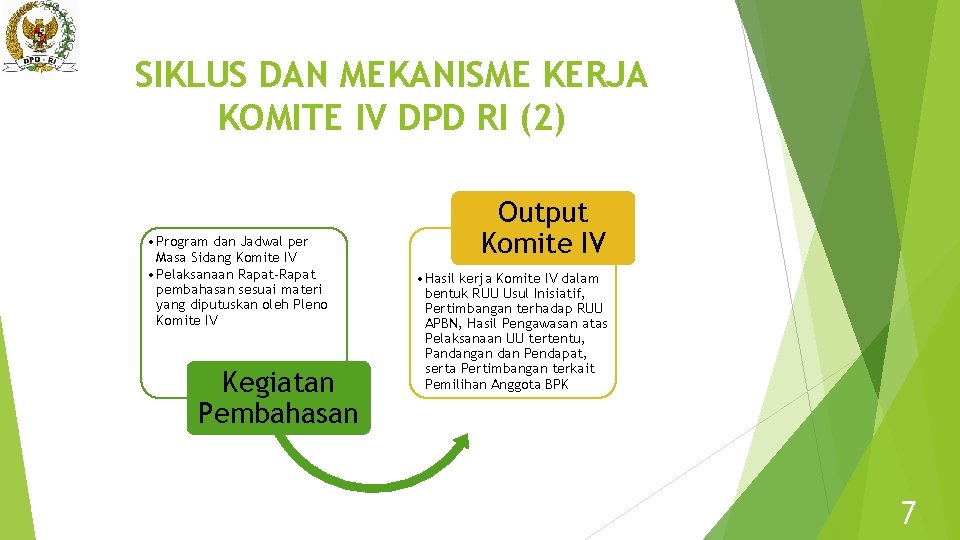 DPD - RI

SIKLUS DAN MEKANISME KERJA KOMITE IV DPD RI (2)

• Program dan Jadwal per Masa Sidang Komite IV
• Pelaksanaan Rapat-Rapat pembahasan sesuai materi yang diputuskan oleh Pleno Komite IV

Kegiatan Pembahasan

Output Komite IV

• Hasil kerja Komite IV dalam bentuk RUU Usul Inisiatif, Pertimbangan terhadap RUU APBN, Hasil Pengawasan atas Pelaksanaan UU tertentu, Pandangan dan Pendapat, serta Pertimbangan terkait Pemilihan Anggota BPK

7